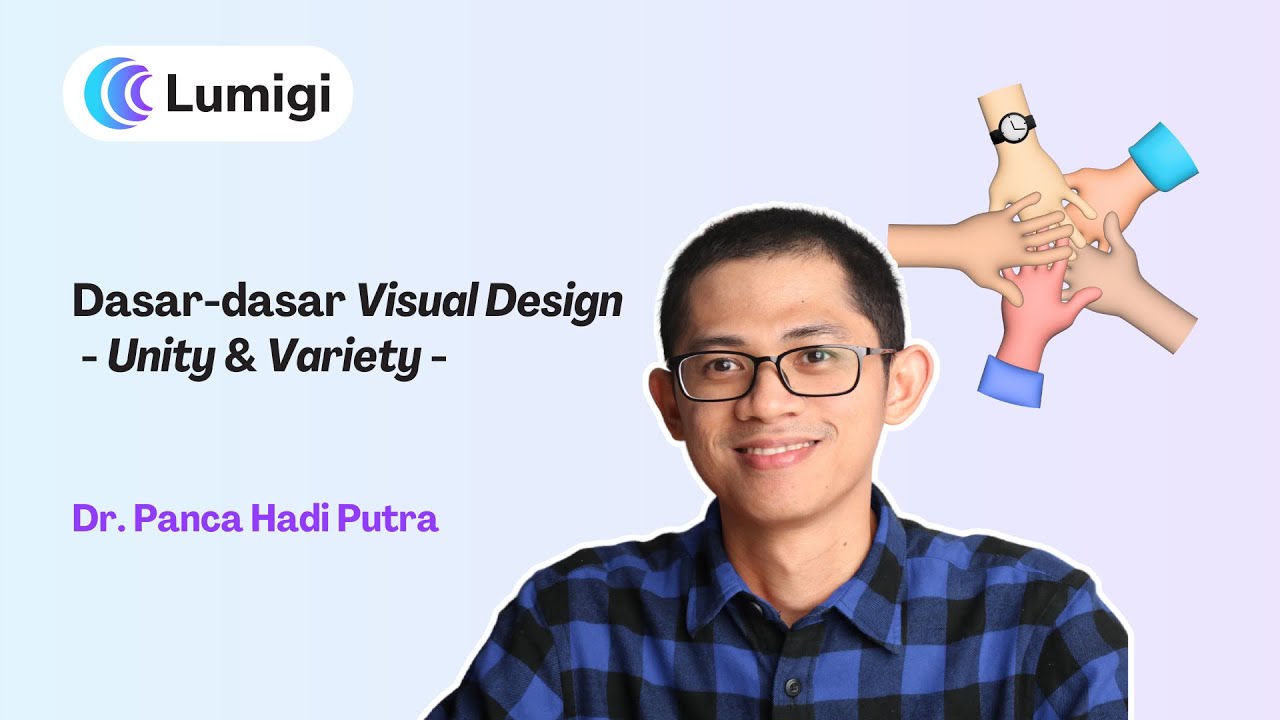 Lumigi

Dasar-dasar Visual Design
- Unity & Variety -

Dr. Panca Hadi Putra